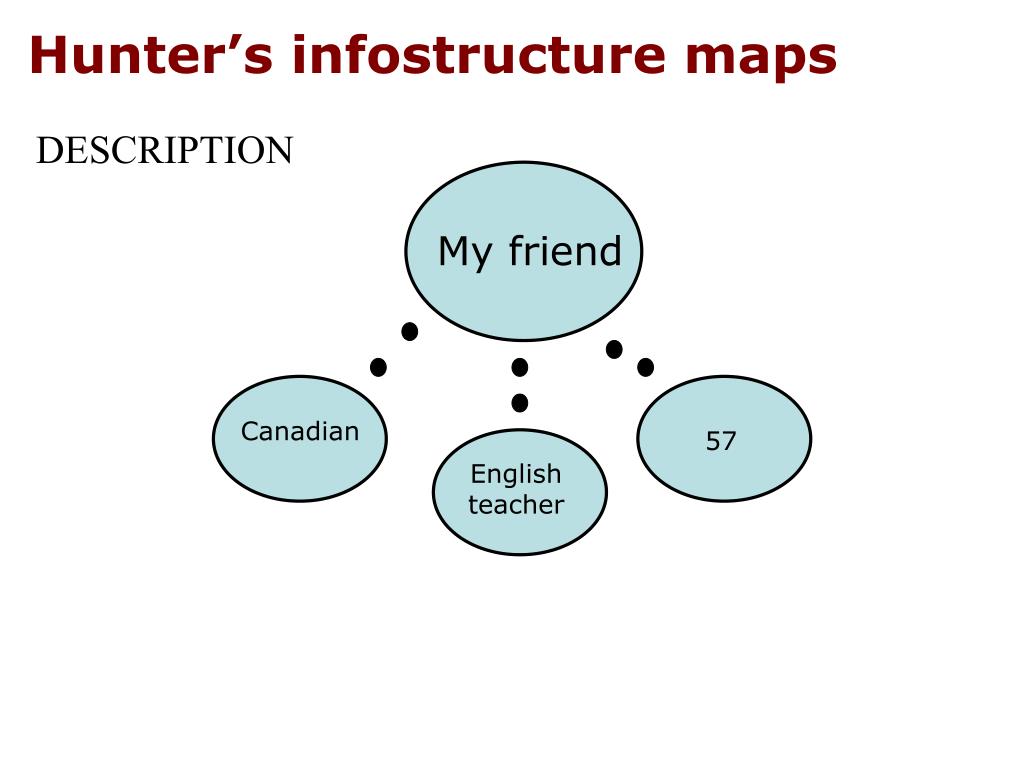 Hunter’s infostructure maps

DESCRIPTION

My friend

Canadian

English teacher

57